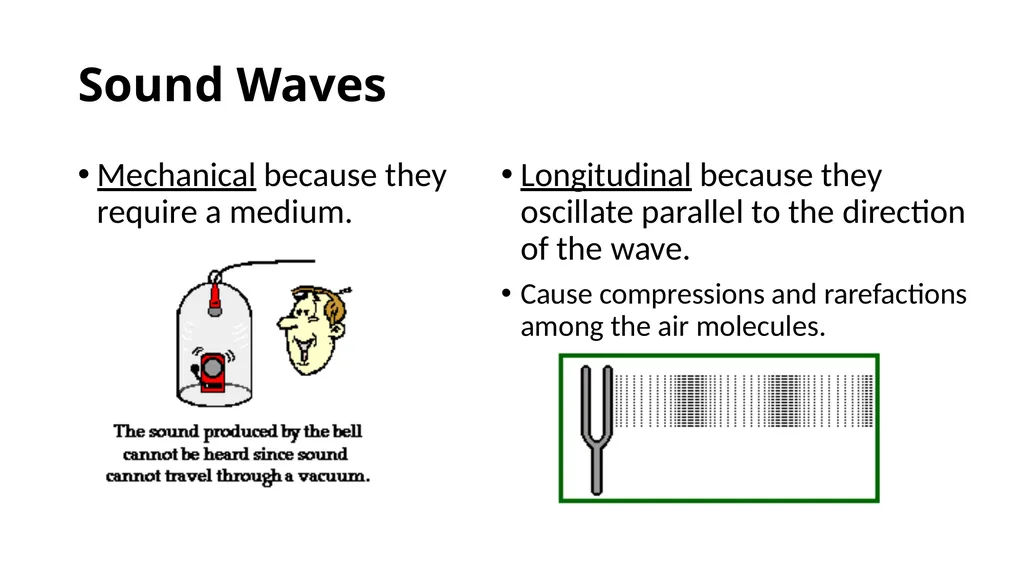 Sound Waves

• Mechanical because they require a medium.

The sound produced by the bell cannot be heard since sound cannot travel through a vacuum.

• Longitudinal because they oscillate parallel to the direction of the wave.

• Cause compressions and rarefactions among the air molecules.